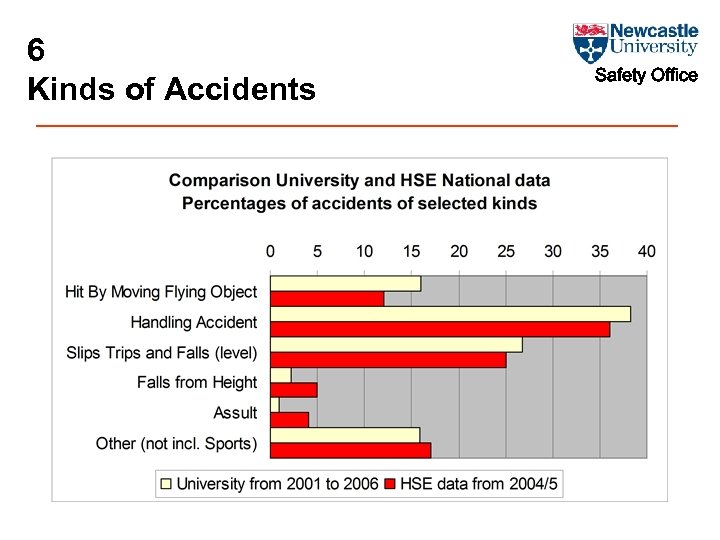 6
Kinds of Accidents

Newcastle University
Safety Office

Comparison University and HSE National data
Percentages of accidents of selected kinds

0 5 10 15 20 25 30 35 40

Hit By Moving Flying Object
Handling Accident
Slips Trips and Falls (level)
Falls from Height
Assult
Other (not incl. Sports)

University from 2001 to 2006
HSE data from 2004/5